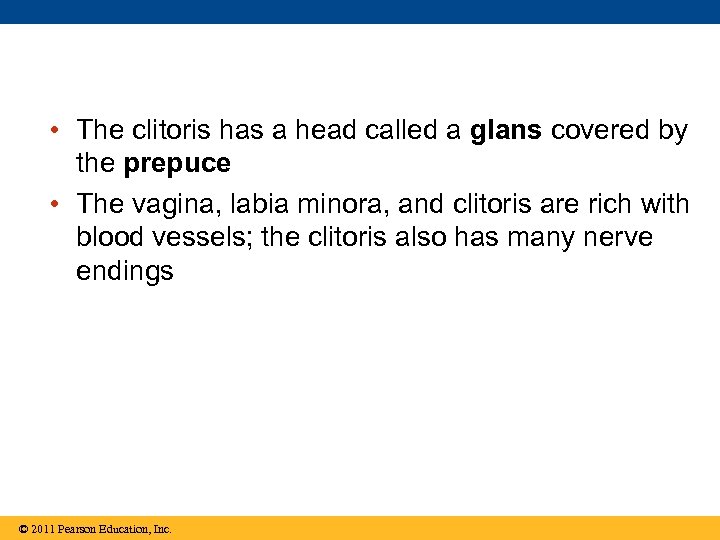 • The clitoris has a head called a glans covered by the prepuce

• The vagina, labia minora, and clitoris are rich with blood vessels; the clitoris also has many nerve endings

© 2011 Pearson Education, Inc.